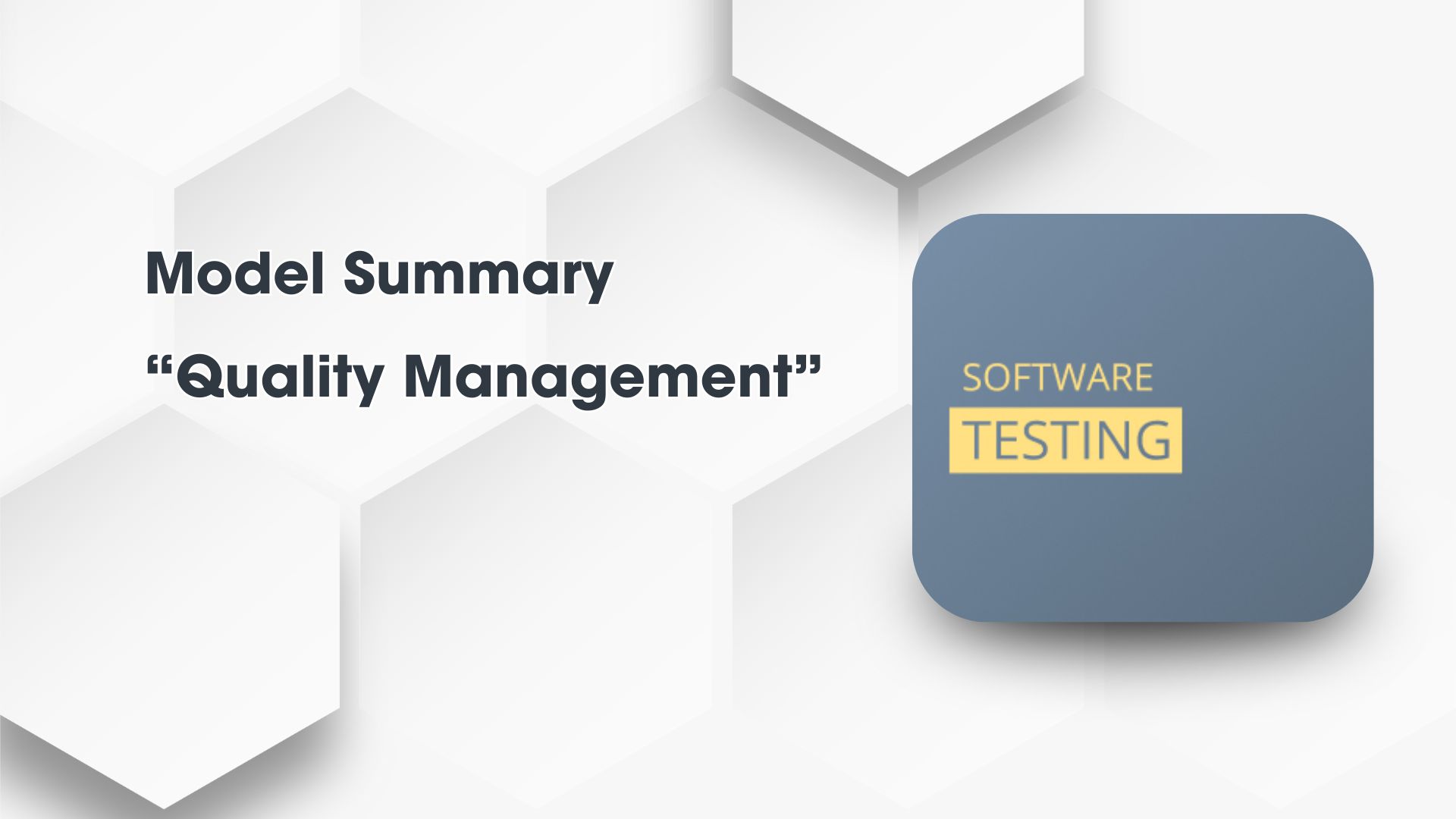 Model Summary
“Quality Management”

SOFTWARE
TESTING